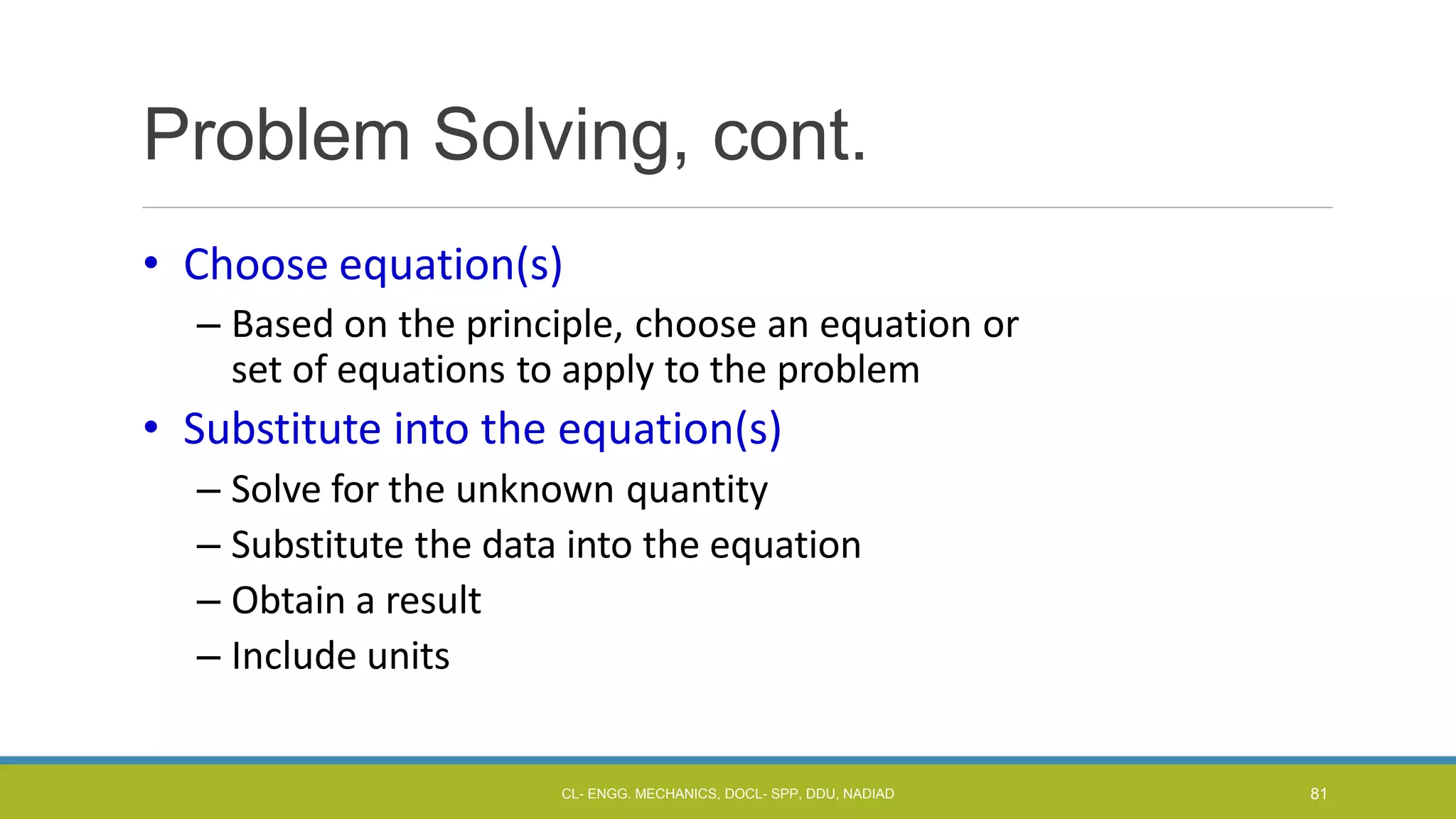 Problem Solving, cont.

• Choose equation(s)
  – Based on the principle, choose an equation or set of equations to apply to the problem
• Substitute into the equation(s)
  – Solve for the unknown quantity
  – Substitute the data into the equation
  – Obtain a result
  – Include units

CL- ENGG. MECHANICS, DOCL- SPP, DDU, NADIAD

81